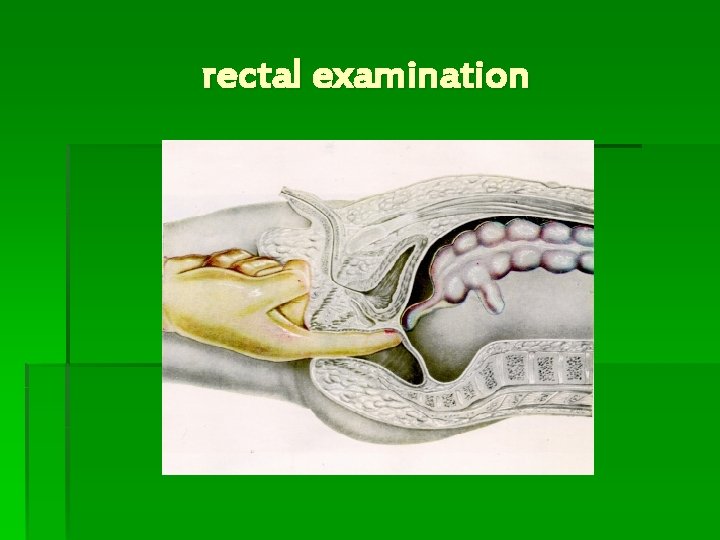 rectal examination